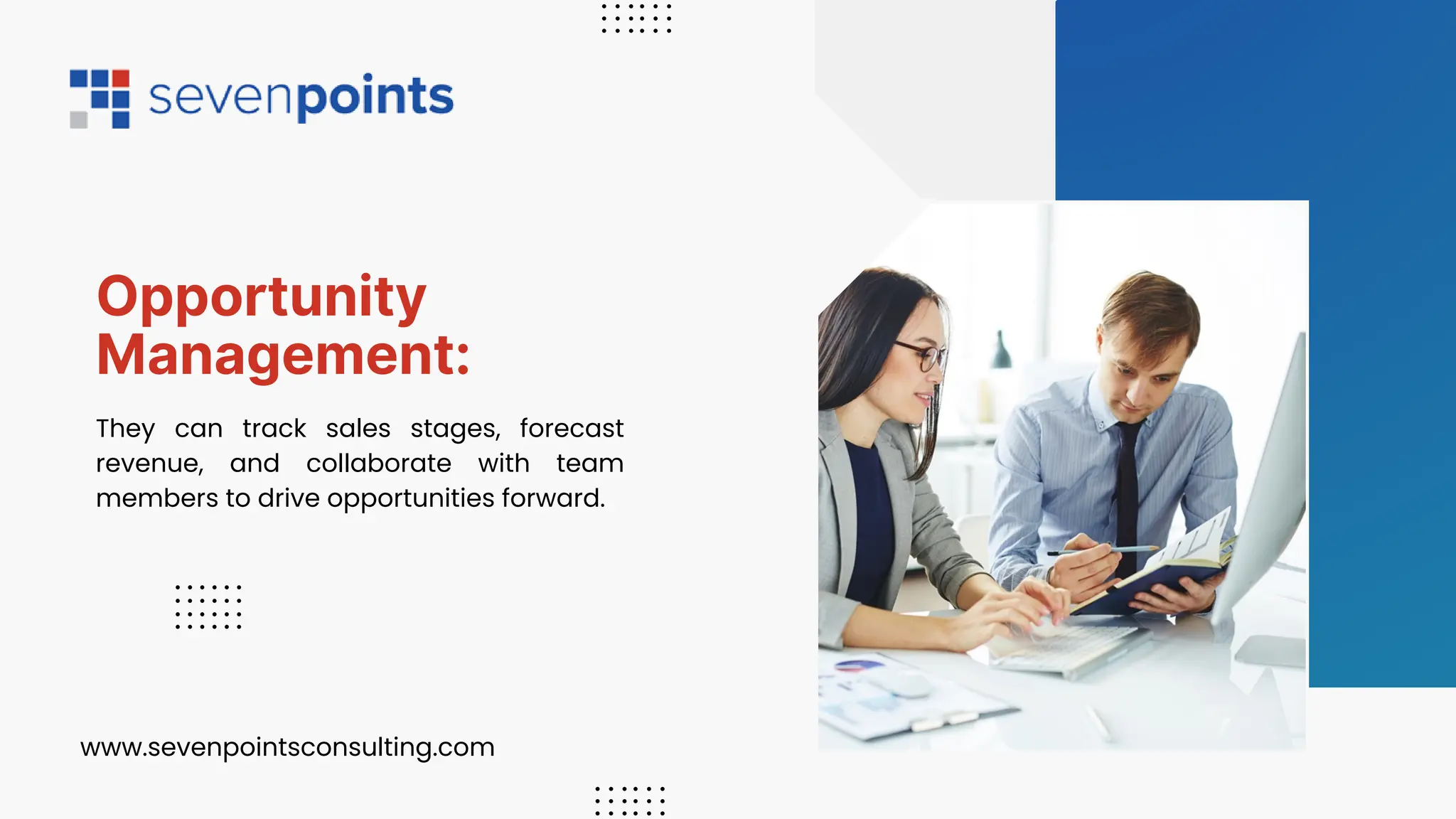 sevenpoints

Opportunity Management:

They can track sales stages, forecast revenue, and collaborate with team members to drive opportunities forward.

www.sevenpointsconsulting.com